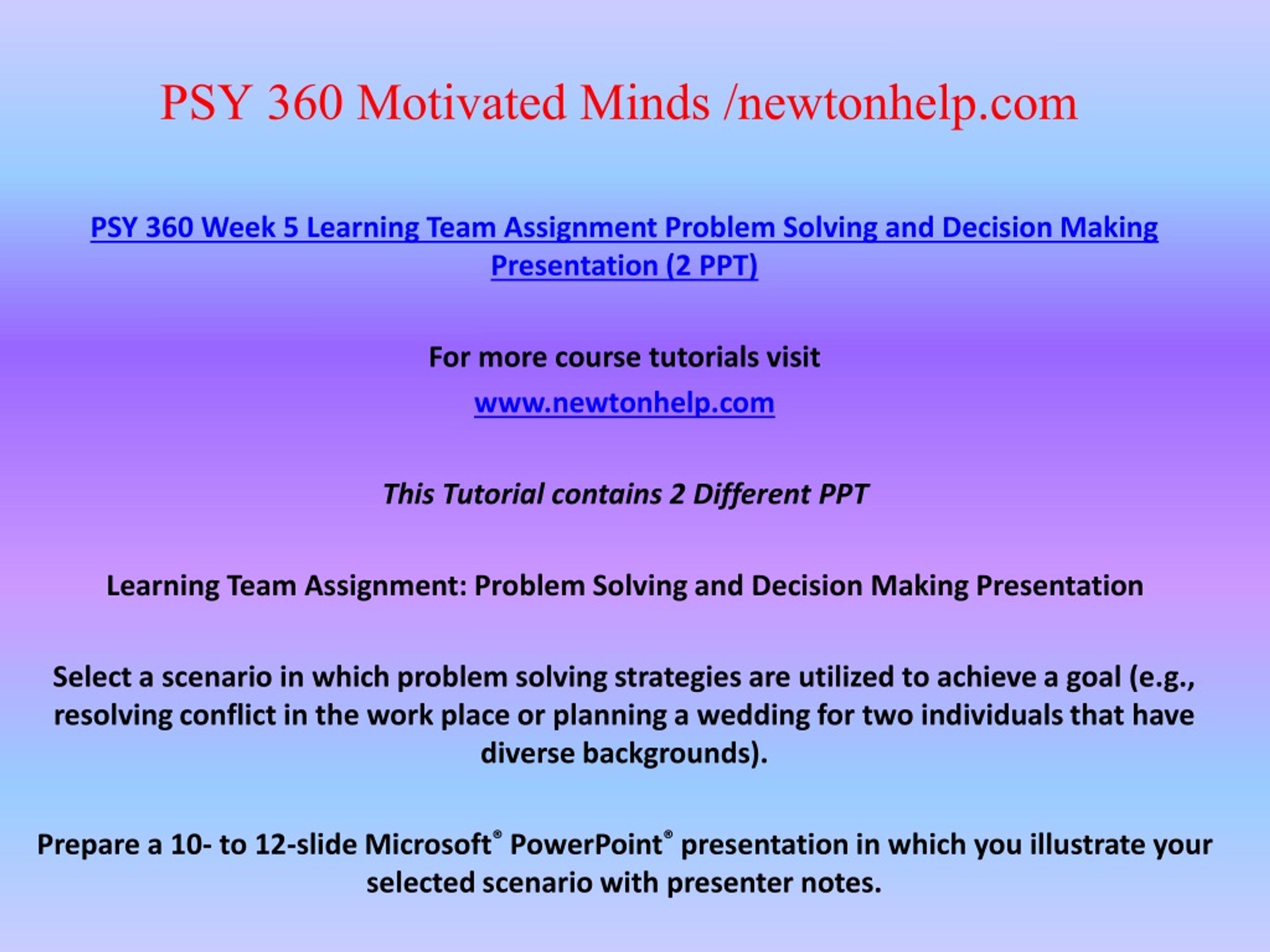 PSY 360 Motivated Minds /newtonhelp.com

PSY 360 Week 5 Learning Team Assignment Problem Solving and Decision Making Presentation (2 PPT)

For more course tutorials visit

www.newtonhelp.com

This Tutorial contains 2 Different PPT

Learning Team Assignment: Problem Solving and Decision Making Presentation

Select a scenario in which problem solving strategies are utilized to achieve a goal (e.g., resolving conflict in the work place or planning a wedding for two individuals that have diverse backgrounds).

Prepare a 10- to 12-slide Microsoft® PowerPoint® presentation in which you illustrate your selected scenario with presenter notes.